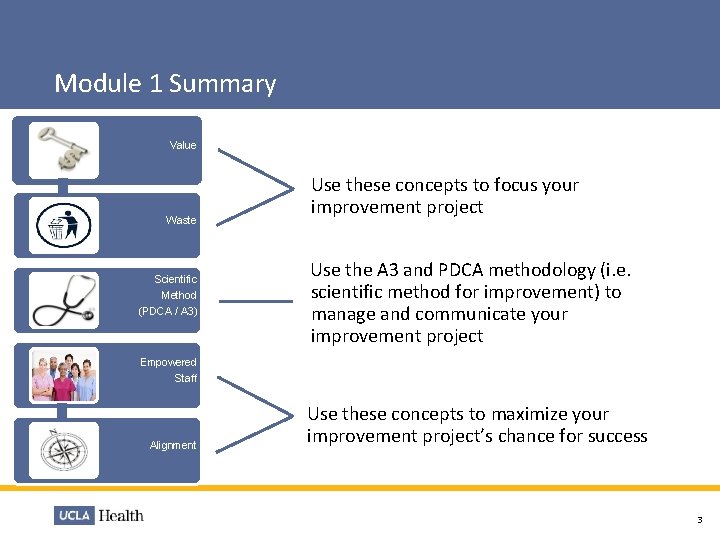 Module 1 Summary

Value

Waste

Scientific Method (PDCA / A3)

Empowered Staff

Alignment

Use these concepts to focus your improvement project

Use the A3 and PDCA methodology (i.e. scientific method for improvement) to manage and communicate your improvement project

Use these concepts to maximize your improvement project's chance for success

UCLA Health

3